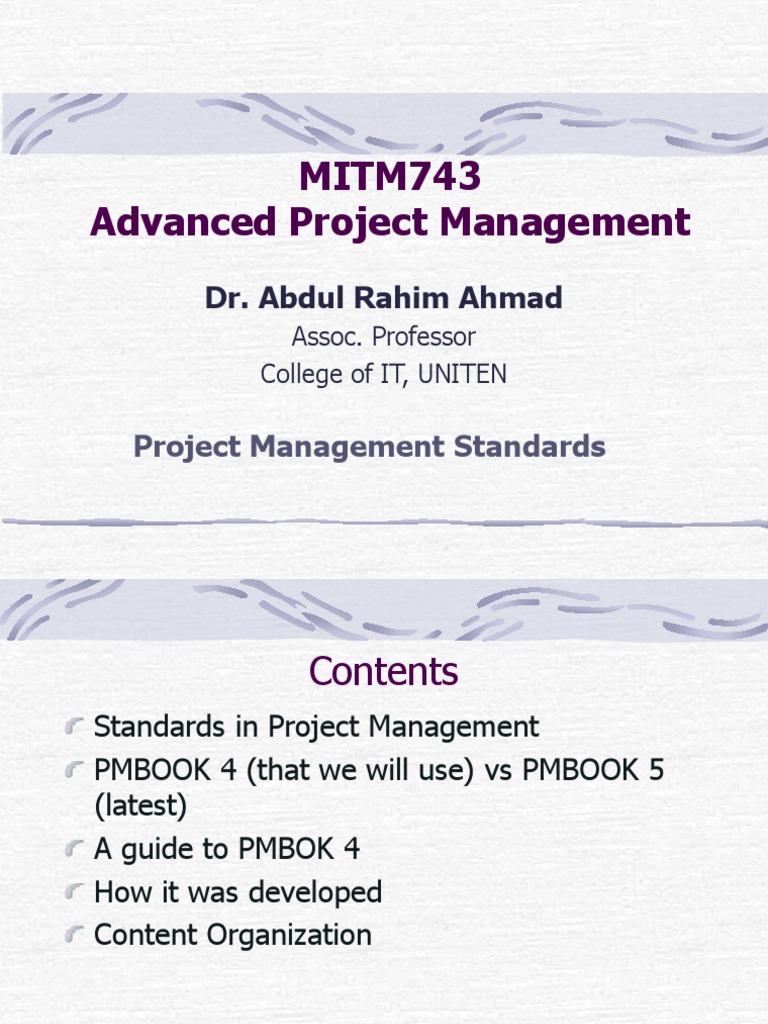 MITM743
Advanced Project Management

Dr. Abdul Rahim Ahmad
Assoc. Professor
College of IT, UNITEN

Project Management Standards

Contents

Standards in Project Management
PMBOOK 4 (that we will use) vs PMBOOK 5 (latest)
A guide to PMBOK 4
How it was developed
Content Organization